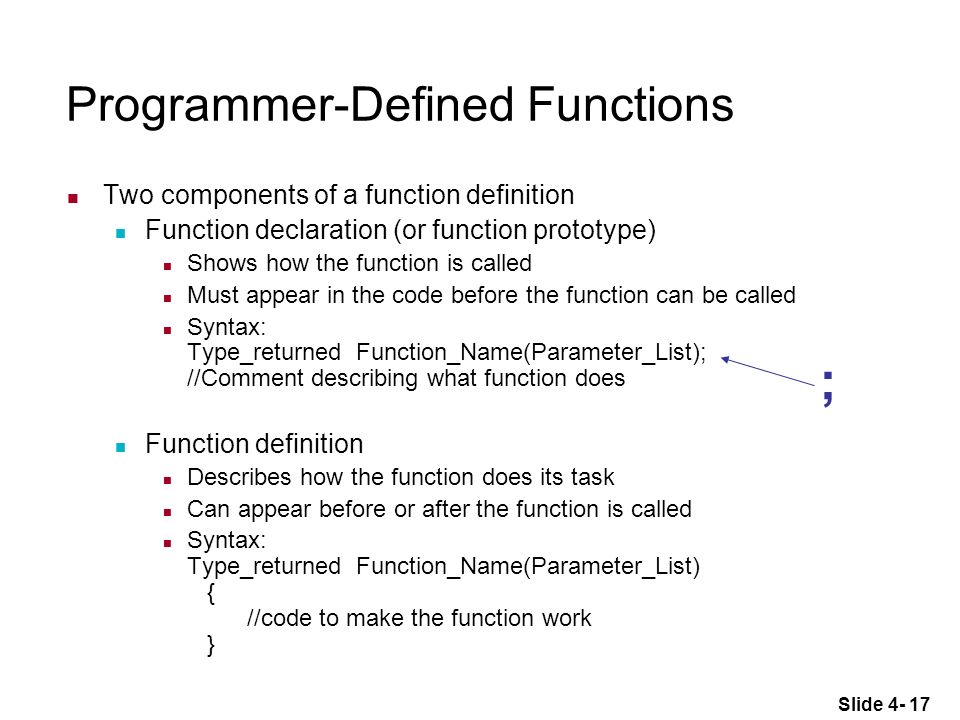 Programmer-Defined Functions

Two components of a function definition

Function declaration (or function prototype)

Shows how the function is called

Must appear in the code before the function can be called

Syntax:
Type_returned Function_Name(Parameter_List);
//Comment describing what function does

;

Function definition

Describes how the function does its task

Can appear before or after the function is called

Syntax:
Type_returned Function_Name(Parameter_List)
{
//code to make the function work
}

Slide 4- 17